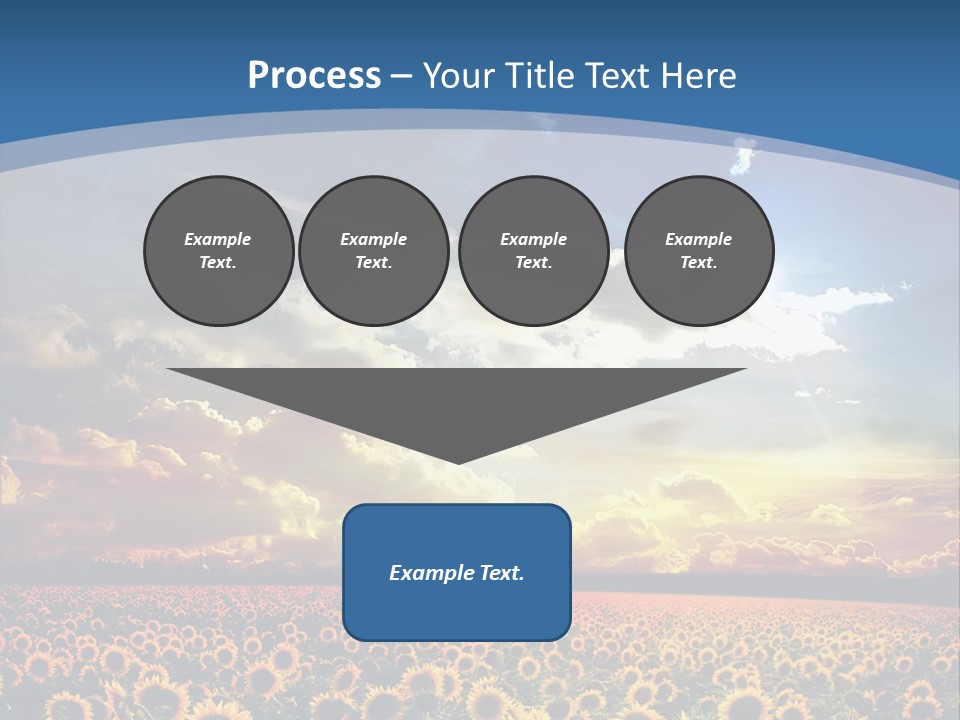 Process – Your Title Text Here

Example Text.

Example Text.

Example Text.

Example Text.

Example Text.